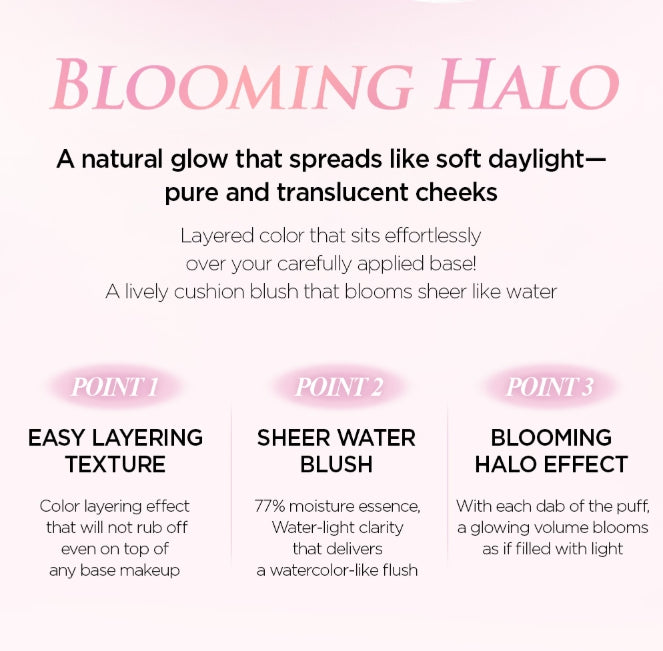 BLOOMING HALO

A natural glow that spreads like soft daylight— pure and translucent cheeks

Layered color that sits effortlessly over your carefully applied base! A lively cushion blush that blooms sheer like water

POINT 1

EASY LAYERING TEXTURE

Color layering effect that will not rub off even on top of any base makeup

POINT 2

SHEER WATER BLUSH

77% moisture essence, Water-light clarity that delivers a watercolor-like flush

POINT 3

BLOOMING HALO EFFECT

With each dab of the puff, a glowing volume blooms as if filled with light